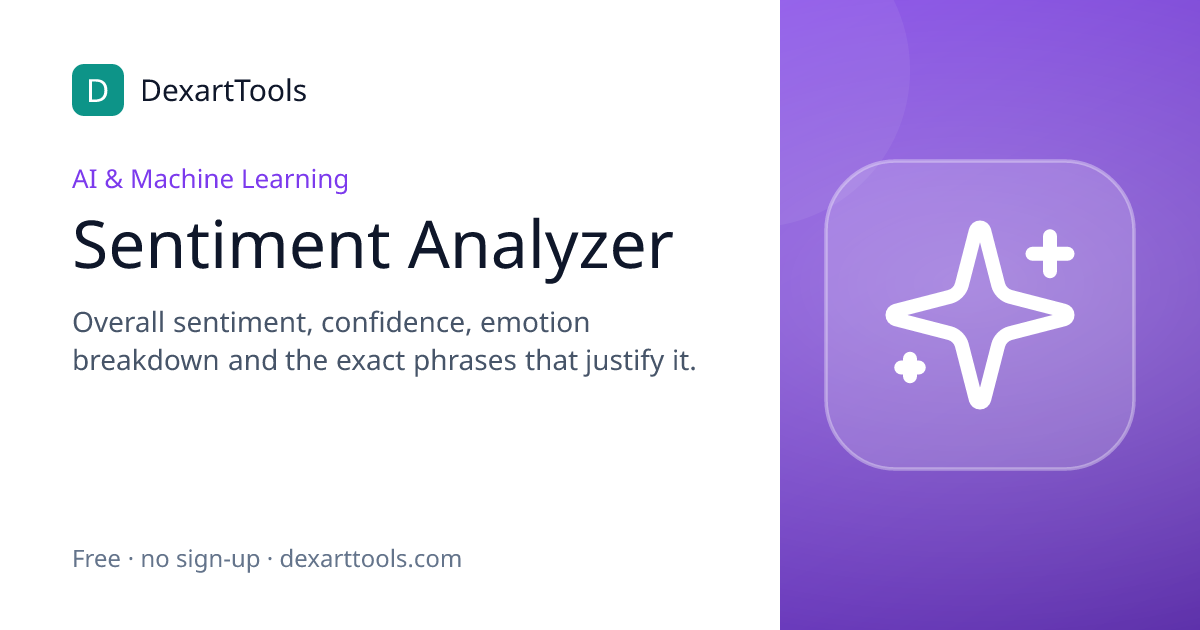 D DexartTools

AI & Machine Learning

Sentiment Analyzer

Overall sentiment, confidence, emotion breakdown and the exact phrases that justify it.

Free · no sign-up · dexarttools.com